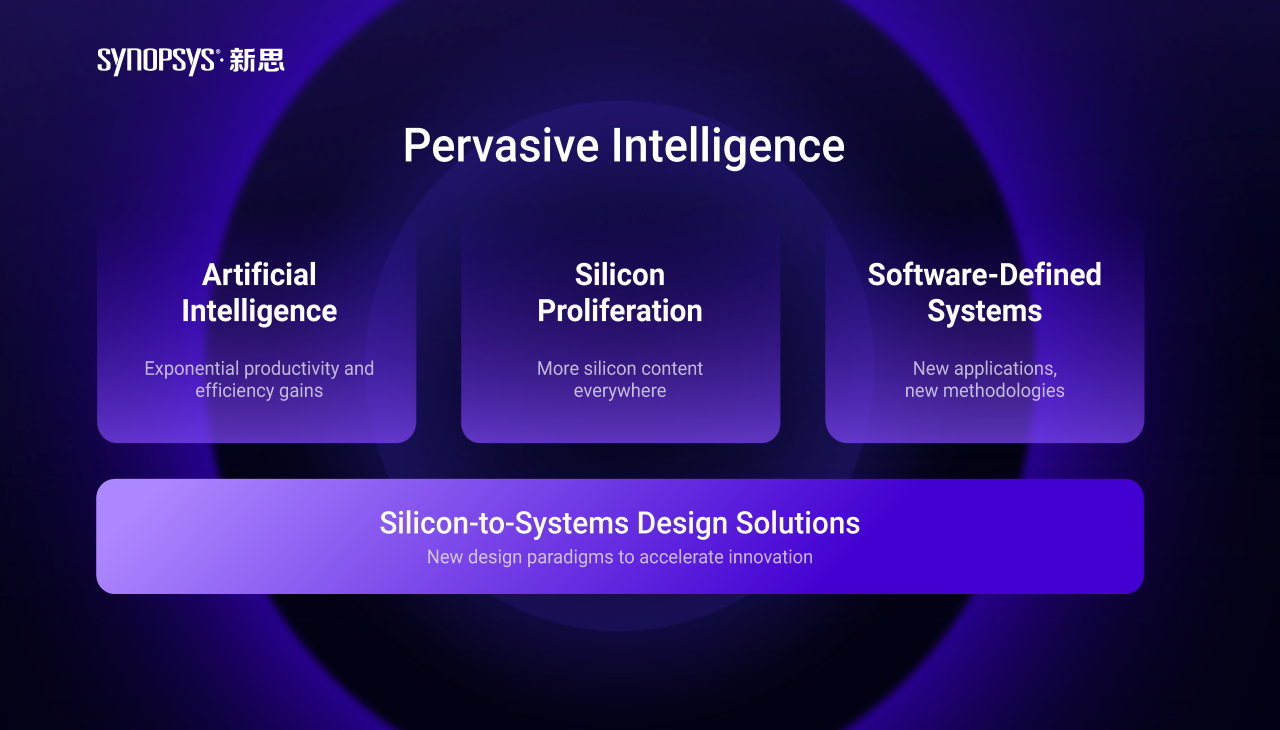 SYNOPSYS® 新思

Pervasive Intelligence

Artificial Intelligence

Exponential productivity and efficiency gains

Silicon Proliferation

More silicon content everywhere

Software-Defined Systems

New applications, new methodologies

Silicon-to-Systems Design Solutions

New design paradigms to accelerate innovation